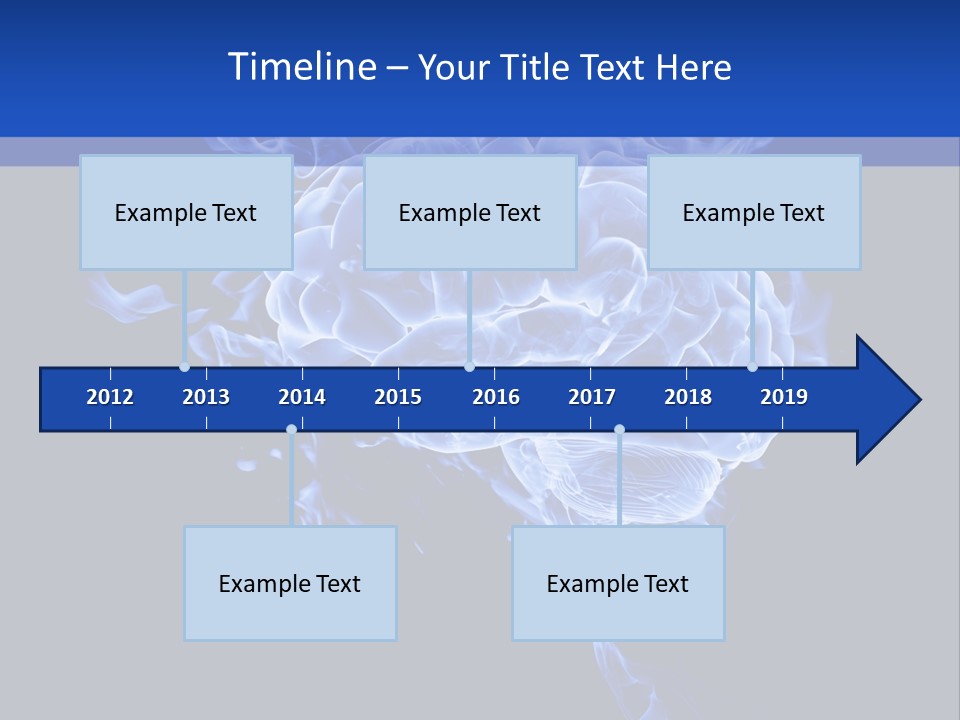 Timeline – Your Title Text Here

Example Text

Example Text

Example Text

2012 2013 2014 2015 2016 2017 2018 2019

Example Text

Example Text